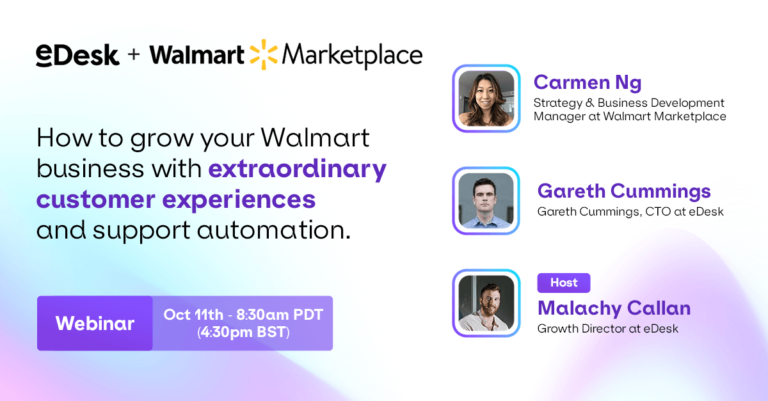 eDesk + Walmart Marketplace

How to grow your Walmart business with extraordinary customer experiences and support automation.

Webinar

Oct 11th - 8:30am PDT (4:30pm BST)

Carmen Ng
Strategy & Business Development Manager at Walmart Marketplace

Gareth Cummings
Gareth Cummings, CTO at eDesk

Host
Malachy Callan
Growth Director at eDesk